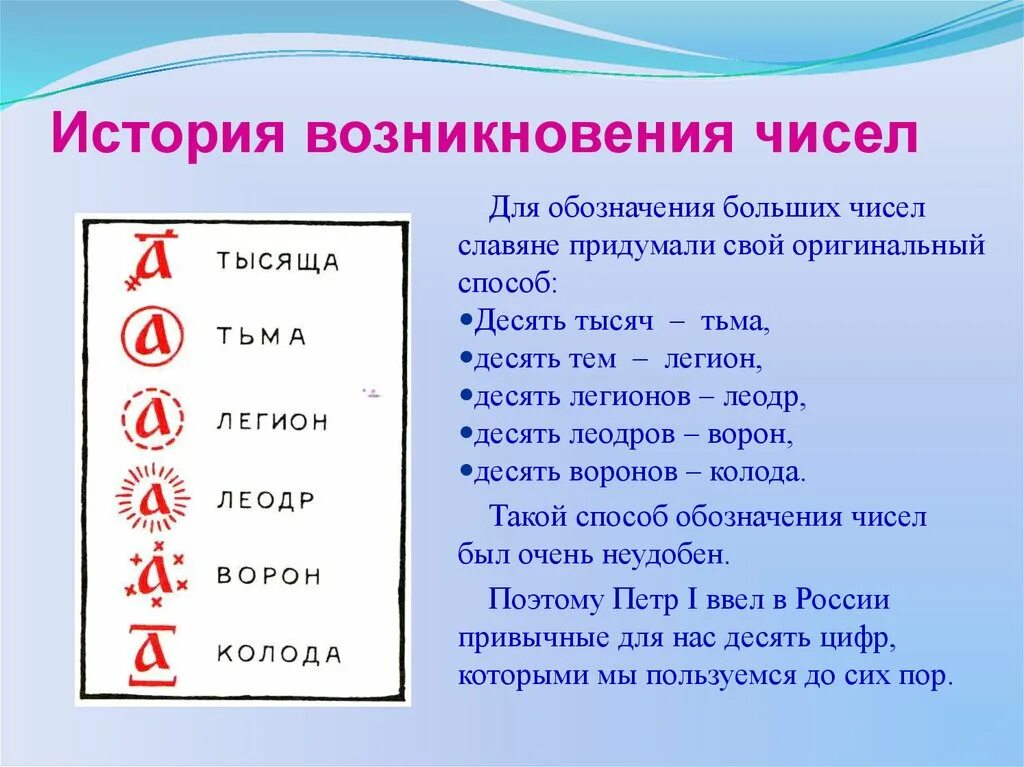 История возникновения чисел

а ТЫСЯЩА
а ТЬМА
а ЛЕГИОН
а ЛЕОДР
а ВОРОН
а КОЛОДА

Для обозначения больших чисел славяне придумали свой оригинальный способ:
•Десять тысяч – тьма,
•десять тем – легион,
•десять легионов – леодр,
•десять леодров – ворон,
•десять воронов – колода.

Такой способ обозначения чисел был очень неудобен.

Поэтому Петр I ввел в России привычные для нас десять цифр, которыми мы пользуемся до сих пор.